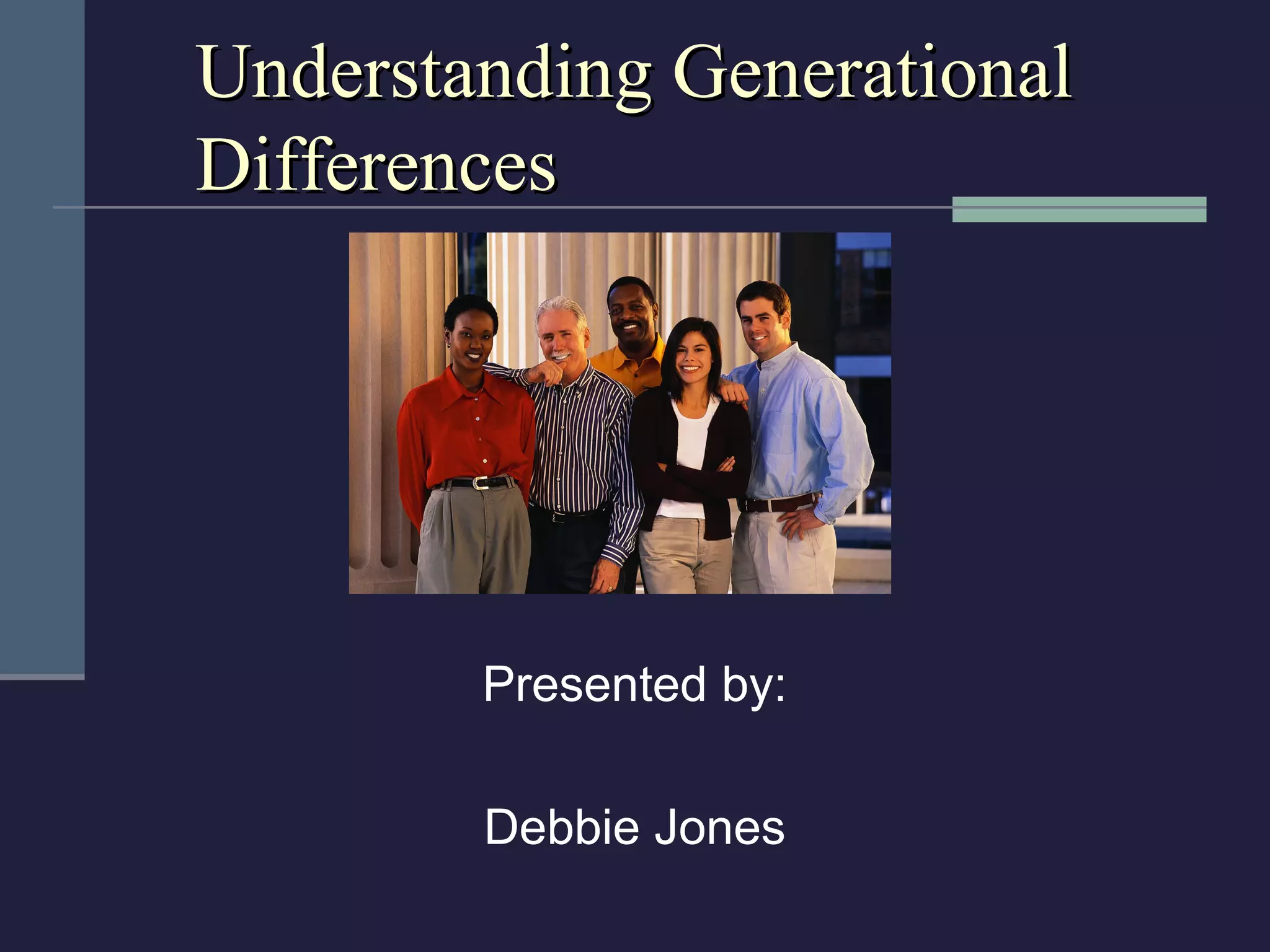 Understanding Generational Differences

Presented by:

Debbie Jones